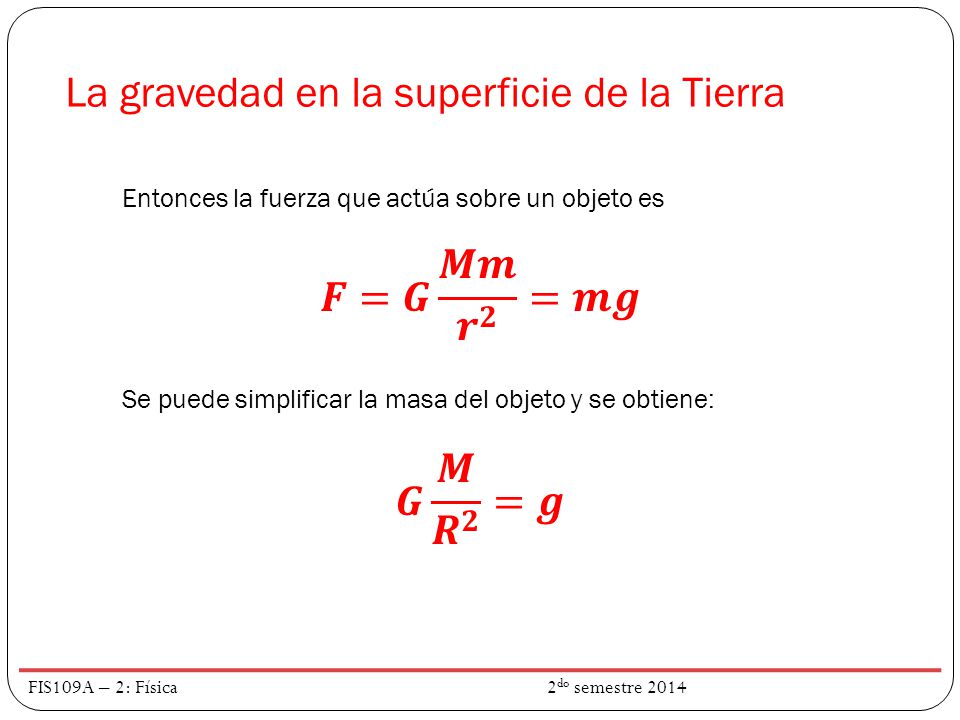 La gravedad en la superficie de la Tierra

Entonces la fuerza que actúa sobre un objeto es

$F = G\frac{Mm}{r^2} = mg$

Se puede simplificar la masa del objeto y se obtiene:

$G\frac{M}{R^2} = g$

FIS109A – 2: Física

2$^{do}$ semestre 2014